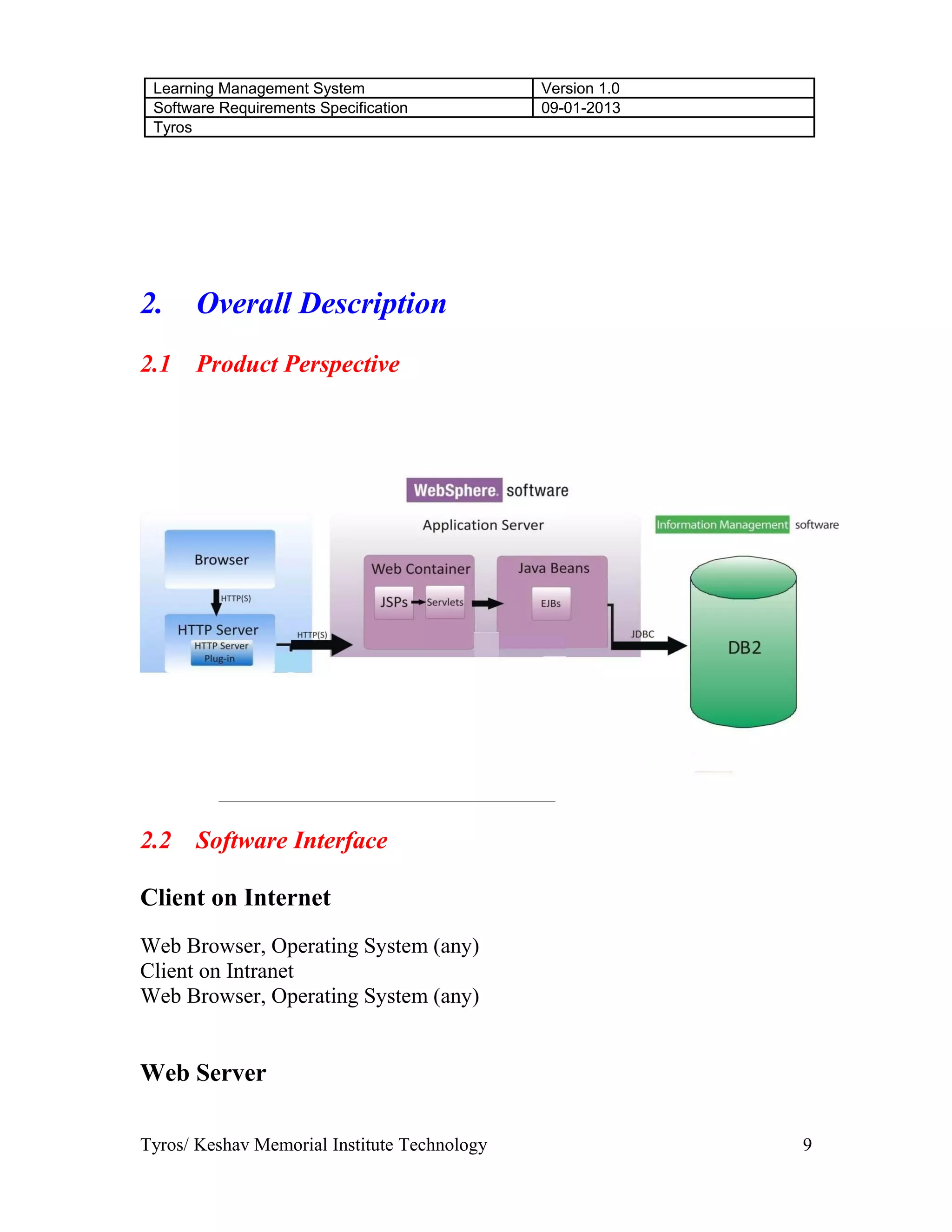 | Learning Management System | Version 1.0 |
|---|---|
| Software Requirements Specification | 09-01-2013 |
| Tyros | |

2. Overall Description

2.1 Product Perspective

WebSphere. software

Application Server

Information Management software

Browser

HTTP(S)

HTTP Server

HTTP Server Plug-in

HTTP(S)

Web Container

JSPs

Servlets

Java Beans

EJBs

JDBC

DB2

2.2 Software Interface

Client on Internet

Web Browser, Operating System (any)
Client on Intranet
Web Browser, Operating System (any)

Web Server

Tyros/ Keshav Memorial Institute Technology 9